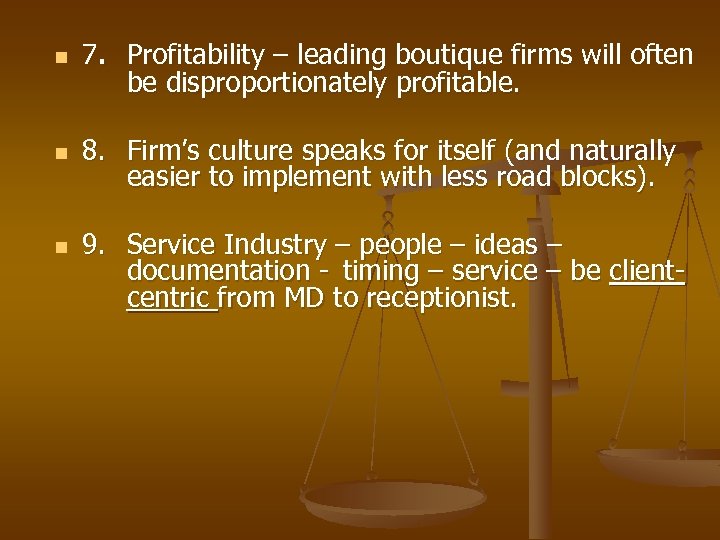 7. Profitability – leading boutique firms will often be disproportionately profitable.

8. Firm's culture speaks for itself (and naturally easier to implement with less road blocks).

9. Service Industry – people – ideas – documentation - timing – service – be client-centric from MD to receptionist.